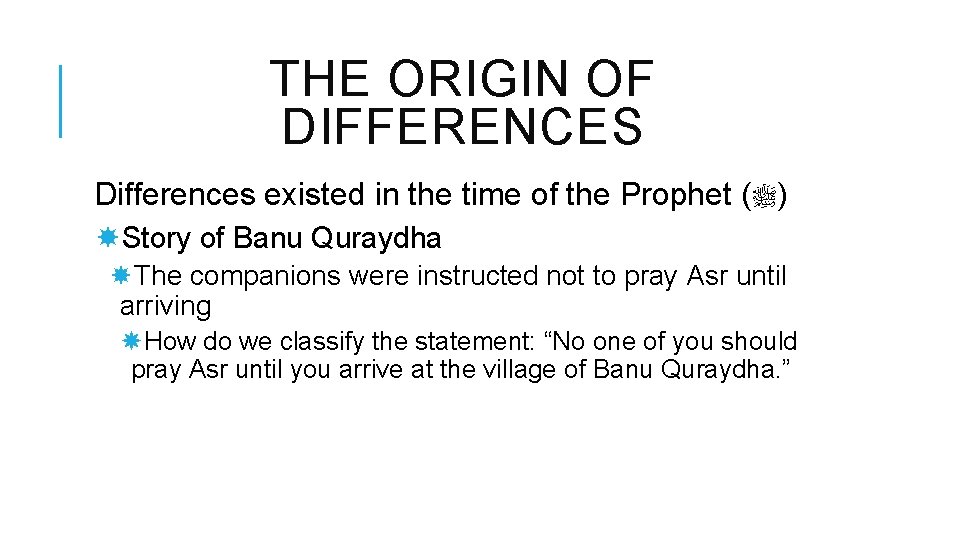 THE ORIGIN OF DIFFERENCES

Differences existed in the time of the Prophet (ﷺ)

Story of Banu Quraydha

The companions were instructed not to pray Asr until arriving

How do we classify the statement: “No one of you should pray Asr until you arrive at the village of Banu Quraydha.”